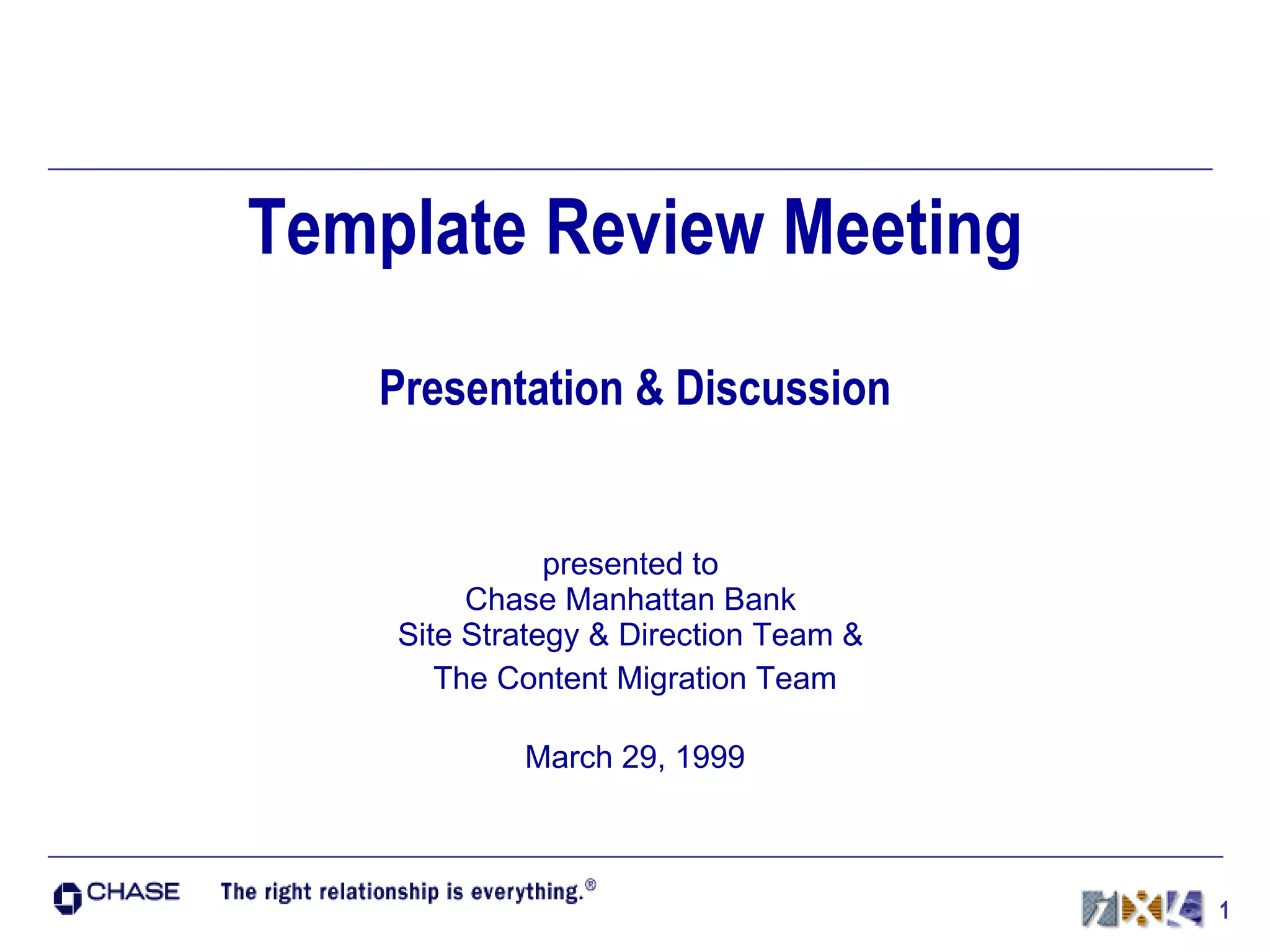 Template Review Meeting

Presentation & Discussion

presented to
Chase Manhattan Bank
Site Strategy & Direction Team &
The Content Migration Team

March 29, 1999

CHASE The right relationship is everything.®

1